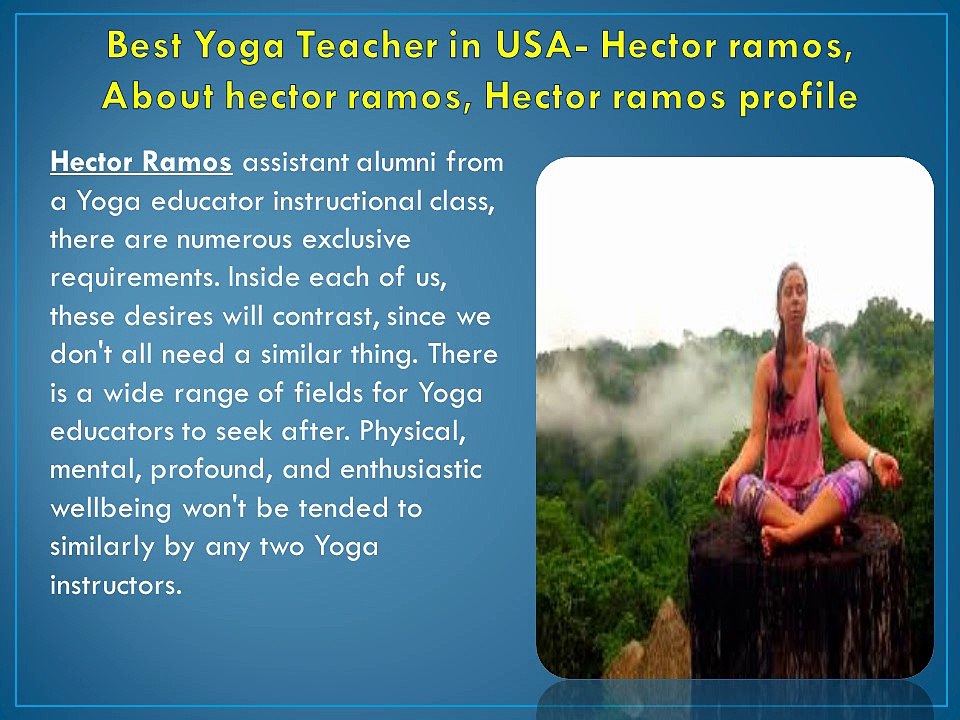 Best Yoga Teacher in USA- Hector ramos, About hector ramos, Hector ramos profile

Hector Ramos assistant alumni from a Yoga educator instructional class, there are numerous exclusive requirements. Inside each of us, these desires will contrast, since we don't all need a similar thing. There is a wide range of fields for Yoga educators to seek after. Physical, mental, profound, and enthusiastic wellbeing won't be tended to similarly by any two Yoga instructors.